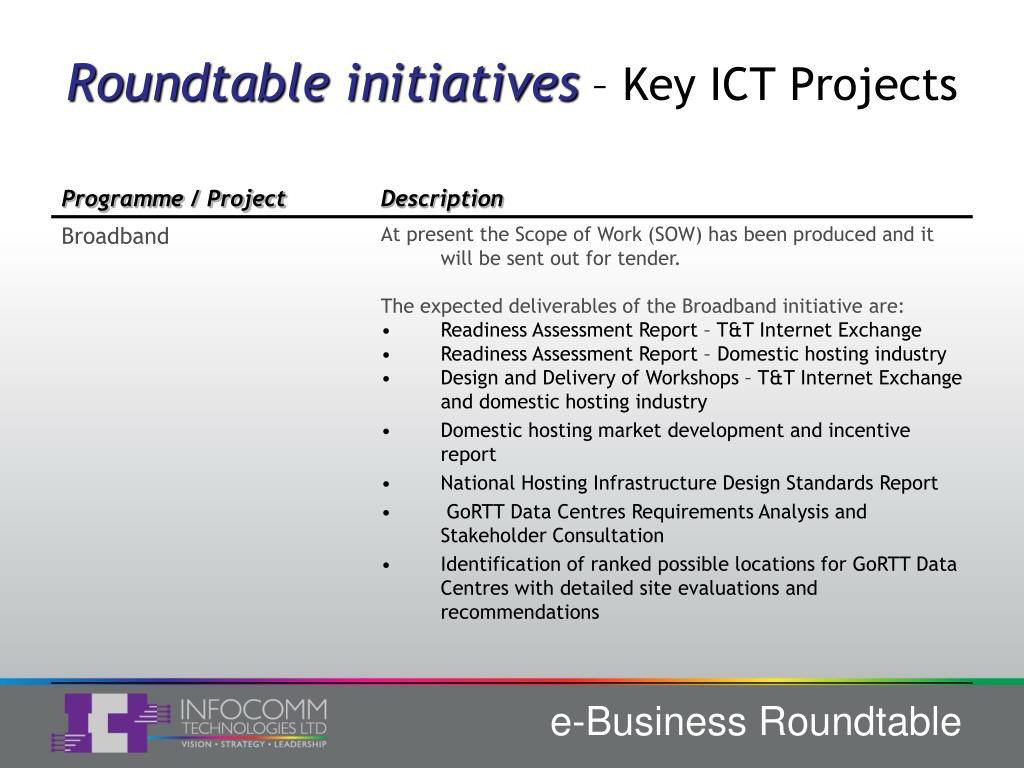 Roundtable initiatives – Key ICT Projects

| Programme / Project | Description |
|---|---|
| Broadband | At present the Scope of Work (SOW) has been produced and it will be sent out for tender.<br><br>The expected deliverables of the Broadband initiative are:<br>• Readiness Assessment Report – T&T Internet Exchange<br>• Readiness Assessment Report – Domestic hosting industry<br>• Design and Delivery of Workshops – T&T Internet Exchange and domestic hosting industry<br>• Domestic hosting market development and incentive report<br>• National Hosting Infrastructure Design Standards Report<br>• GoRTT Data Centres Requirements Analysis and Stakeholder Consultation<br>• Identification of ranked possible locations for GoRTT Data Centres with detailed site evaluations and recommendations |

INFOCOMM TECHNOLOGIES LTD
VISION • STRATEGY • LEADERSHIP

e-Business Roundtable